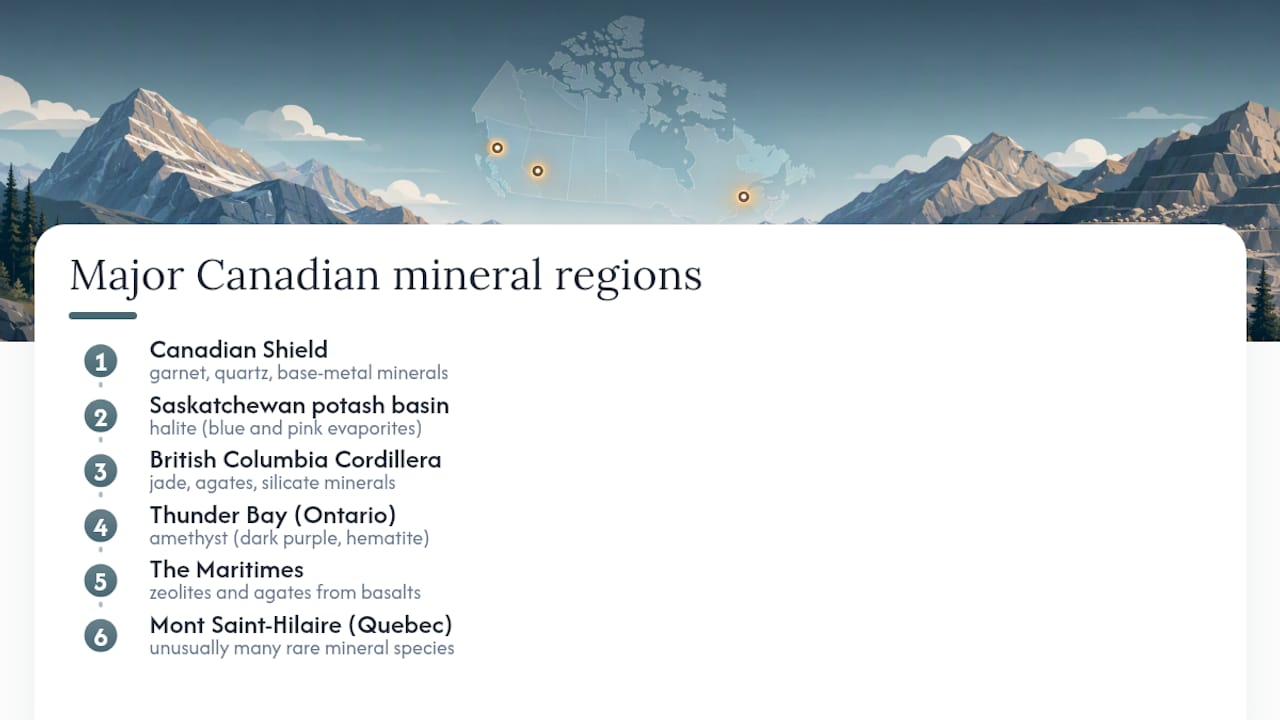 Major Canadian mineral regions

1
Canadian Shield
garnet, quartz, base-metal minerals

2
Saskatchewan potash basin
halite (blue and pink evaporites)

3
British Columbia Cordillera
jade, agates, silicate minerals

4
Thunder Bay (Ontario)
amethyst (dark purple, hematite)

5
The Maritimes
zeolites and agates from basalts

6
Mont Saint-Hilaire (Quebec)
unusually many rare mineral species